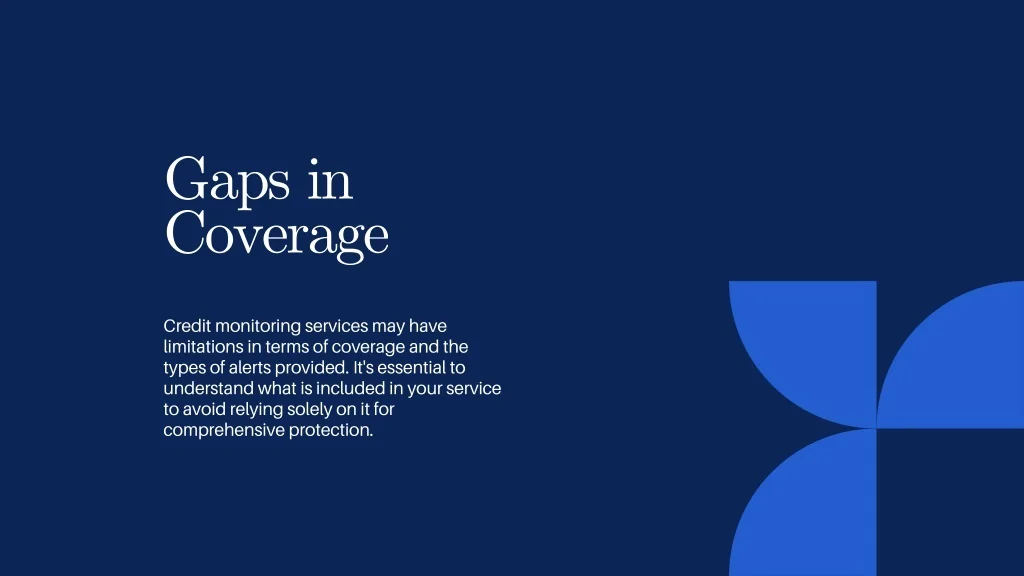 Gaps in Coverage

Credit monitoring services may have limitations in terms of coverage and the types of alerts provided. It's essential to understand what is included in your service to avoid relying solely on it for comprehensive protection.